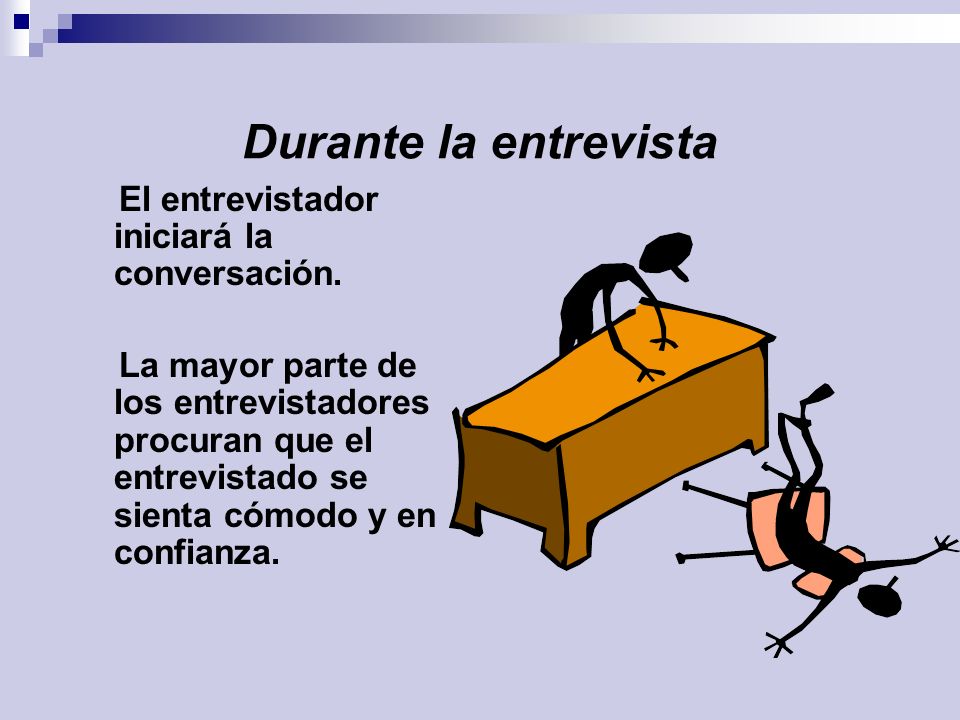 Durante la entrevista

El entrevistador iniciará la conversación.

La mayor parte de los entrevistadores procuran que el entrevistado se sienta cómodo y en confianza.